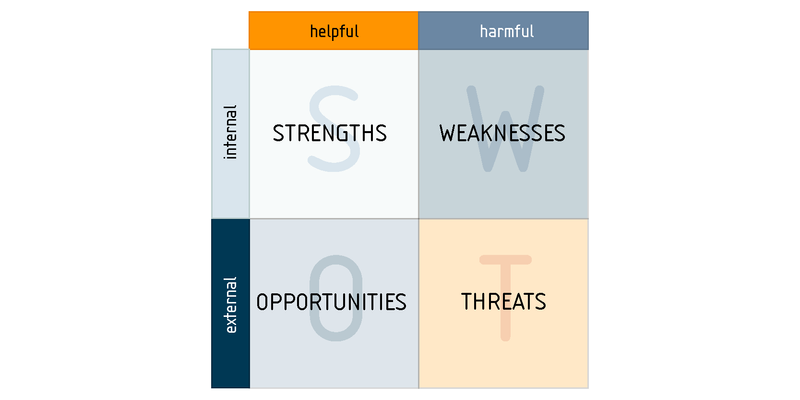 | | helpful | harmful |
|---|---|---|
| internal | S STRENGTHS | W WEAKNESSES |
| external | O OPPORTUNITIES | T THREATS |